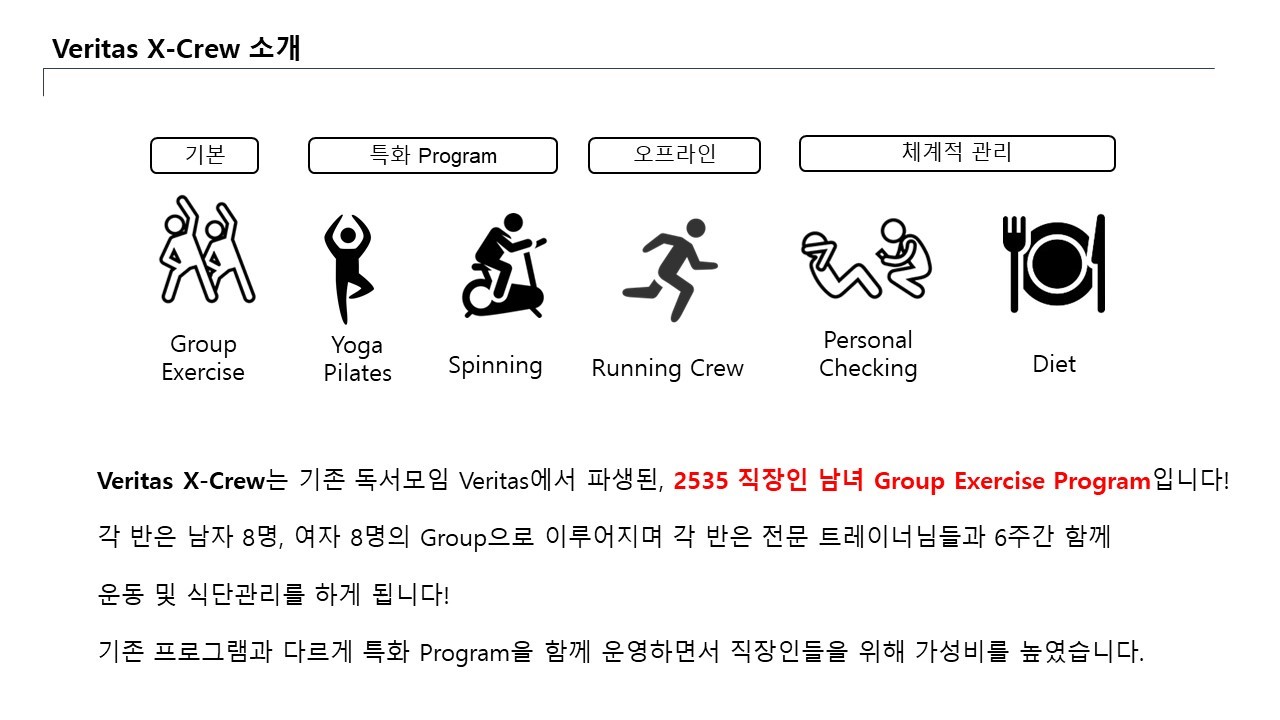 Veritas X-Crew 소개

기본

특화 Program

오프라인

체계적 관리

Group Exercise

Yoga Pilates

Spinning

Running Crew

Personal Checking

Diet

Veritas X-Crew는 기존 독서모임 Veritas에서 파생된, 2535 직장인 남녀 Group Exercise Program입니다!

각 반은 남자 8명, 여자 8명의 Group으로 이루어지며 각 반은 전문 트레이너님들과 6주간 함께 운동 및 식단관리를 하게 됩니다!

기존 프로그램과 다르게 특화 Program을 함께 운영하면서 직장인들을 위해 가성비를 높였습니다.